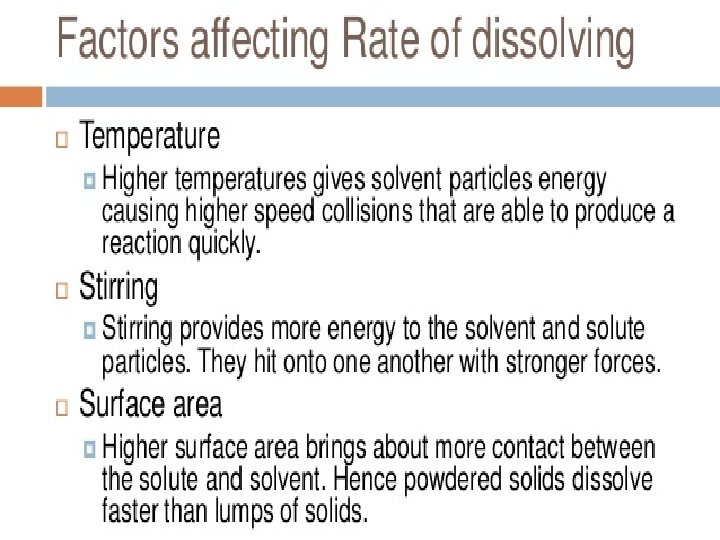 Factors affecting Rate of dissolving

Temperature

Higher temperatures gives solvent particles energy causing higher speed collisions that are able to produce a reaction quickly.

Stirring

Stirring provides more energy to the solvent and solute particles. They hit onto one another with stronger forces.

Surface area

Higher surface area brings about more contact between the solute and solvent. Hence powdered solids dissolve faster than lumps of solids.